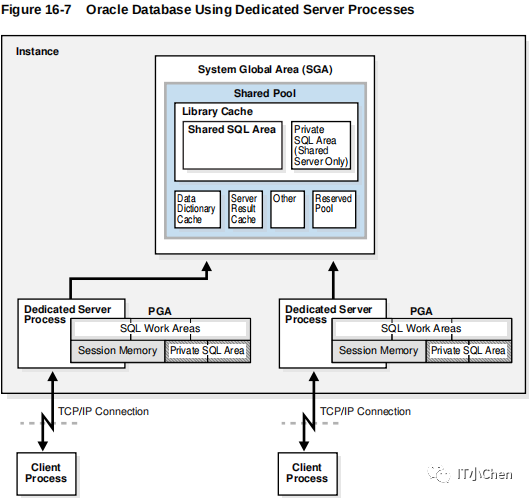 Figure 16-7 Oracle Database Using Dedicated Server Processes

Instance

System Global Area (SGA)

Shared Pool

Library Cache

Shared SQL Area

Private SQL Area (Shared Server Only)

Data Dictionary Cache

Server Result Cache

Other

Reserved Pool

Dedicated Server Process

PGA

SQL Work Areas

Session Memory

Private SQL Area

Dedicated Server Process

PGA

SQL Work Areas

Session Memory

Private SQL Area

TCP/IP Connection

TCP/IP Connection

Client Process

Client Process

IT小Chen